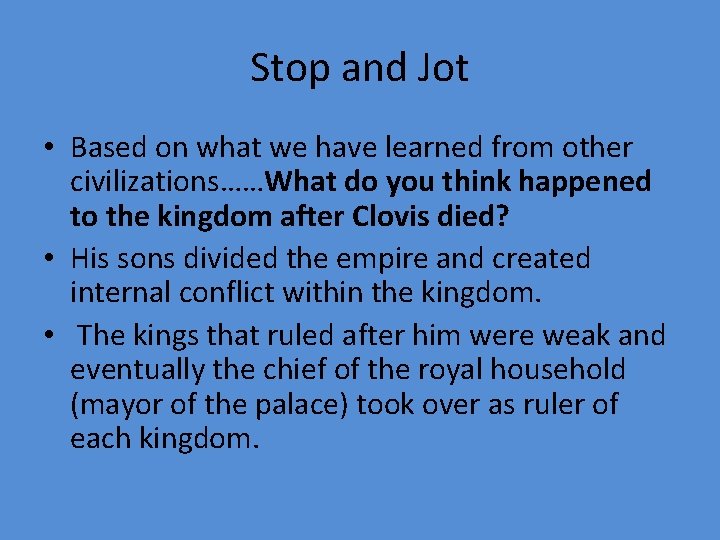 Stop and Jot

• Based on what we have learned from other civilizations……What do you think happened to the kingdom after Clovis died?

• His sons divided the empire and created internal conflict within the kingdom.

• The kings that ruled after him were weak and eventually the chief of the royal household (mayor of the palace) took over as ruler of each kingdom.